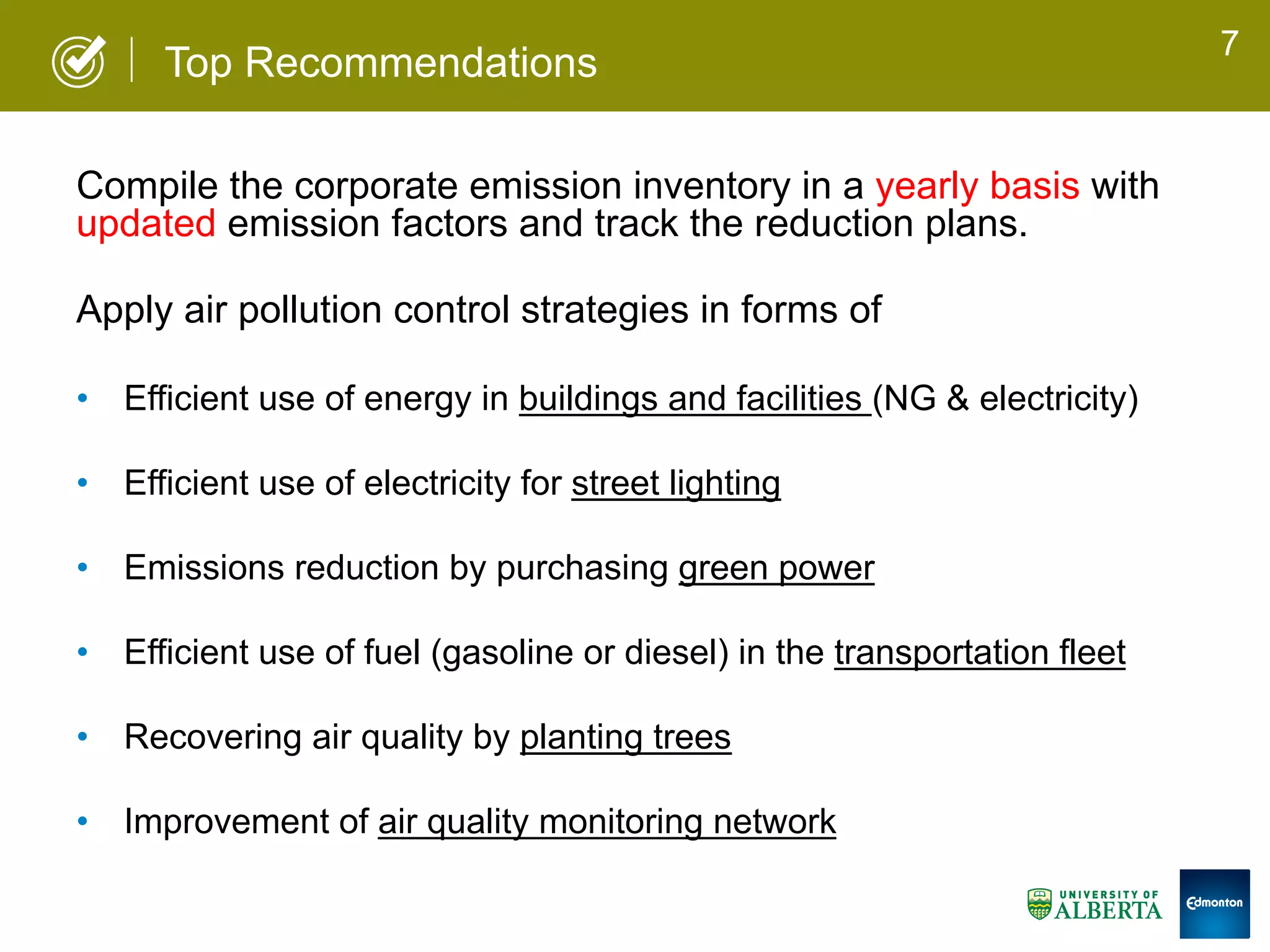 Top Recommendations

7

Compile the corporate emission inventory in a yearly basis with updated emission factors and track the reduction plans.

Apply air pollution control strategies in forms of

• Efficient use of energy in buildings and facilities (NG & electricity)

• Efficient use of electricity for street lighting

• Emissions reduction by purchasing green power

• Efficient use of fuel (gasoline or diesel) in the transportation fleet

• Recovering air quality by planting trees

• Improvement of air quality monitoring network

UNIVERSITY OF ALBERTA

Edmonton